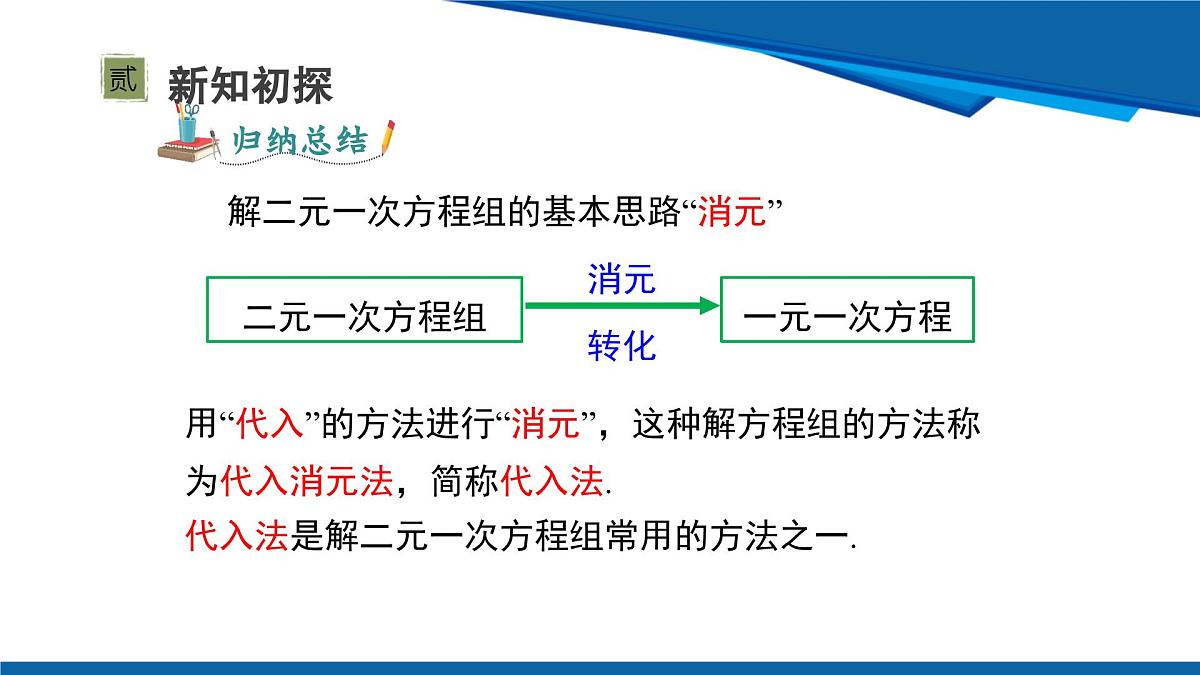 贰 新知初探

归纳总结

解二元一次方程组的基本思路“消元”

二元一次方程组

消元

转化

一元一次方程

用“代入”的方法进行“消元”，这种解方程组的方法称为代入消元法，简称代入法.

代入法是解二元一次方程组常用的方法之一.